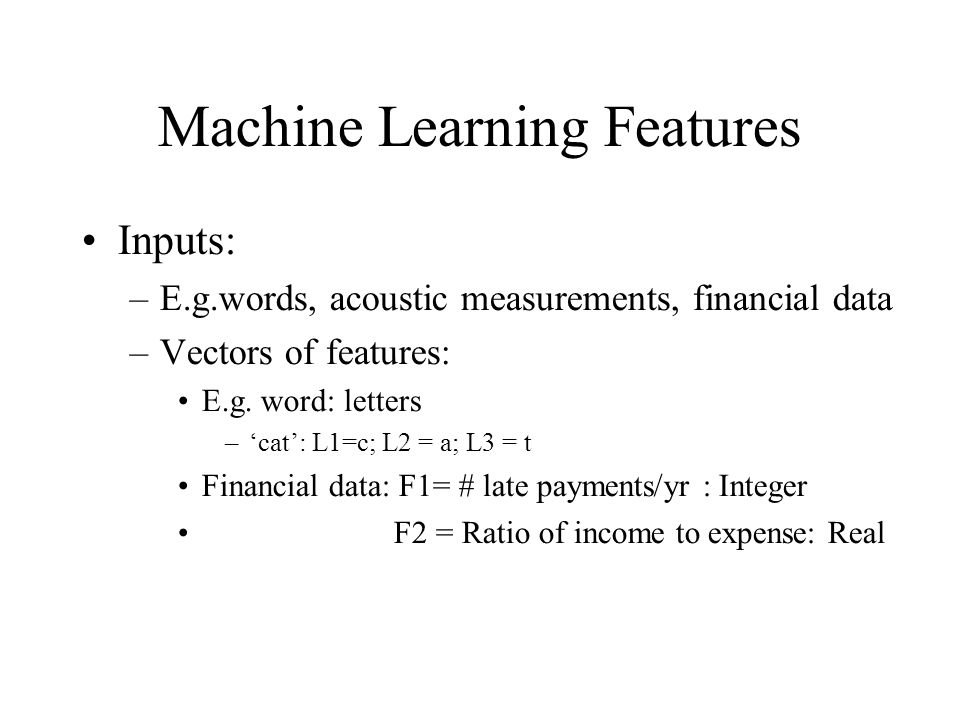 Machine Learning Features

• Inputs:
– E.g.words, acoustic measurements, financial data
– Vectors of features:
• E.g. word: letters
– ‘cat’: L1=c; L2 = a; L3 = t
• Financial data: F1= # late payments/yr : Integer
• F2 = Ratio of income to expense: Real